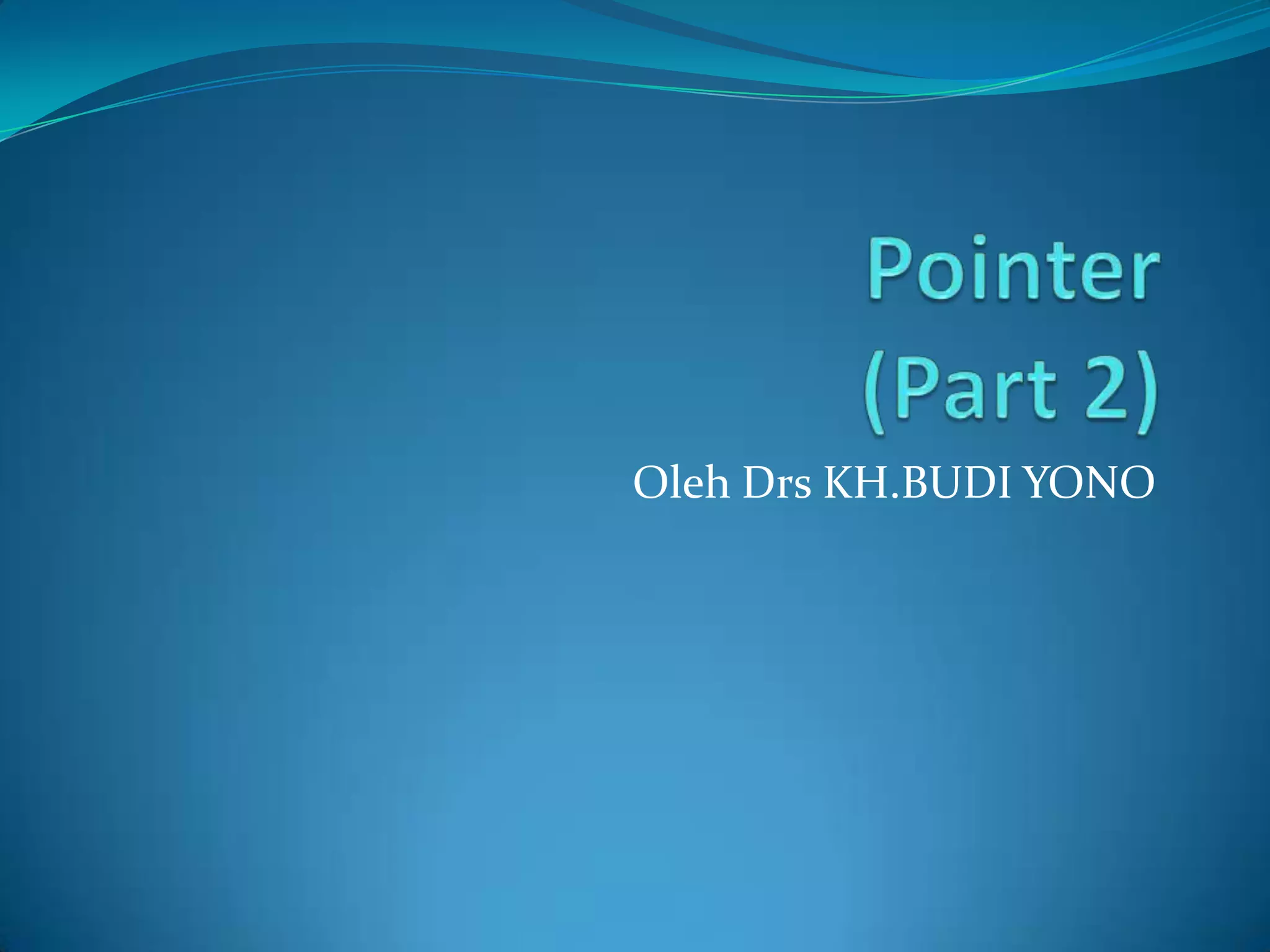 Pointer
(Part 2)

Oleh Drs KH.BUDI YONO